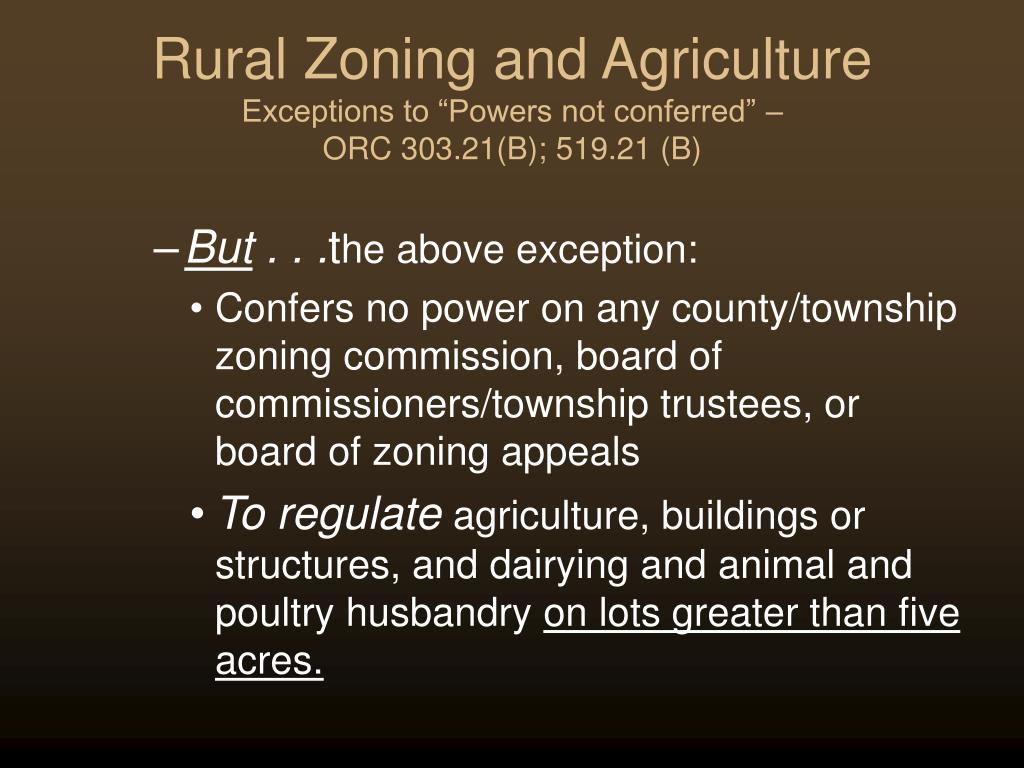 Rural Zoning and Agriculture
Exceptions to “Powers not conferred” – ORC 303.21(B); 519.21 (B)

– But . . .the above exception:

• Confers no power on any county/township zoning commission, board of commissioners/township trustees, or board of zoning appeals

• To regulate agriculture, buildings or structures, and dairying and animal and poultry husbandry on lots greater than five acres.